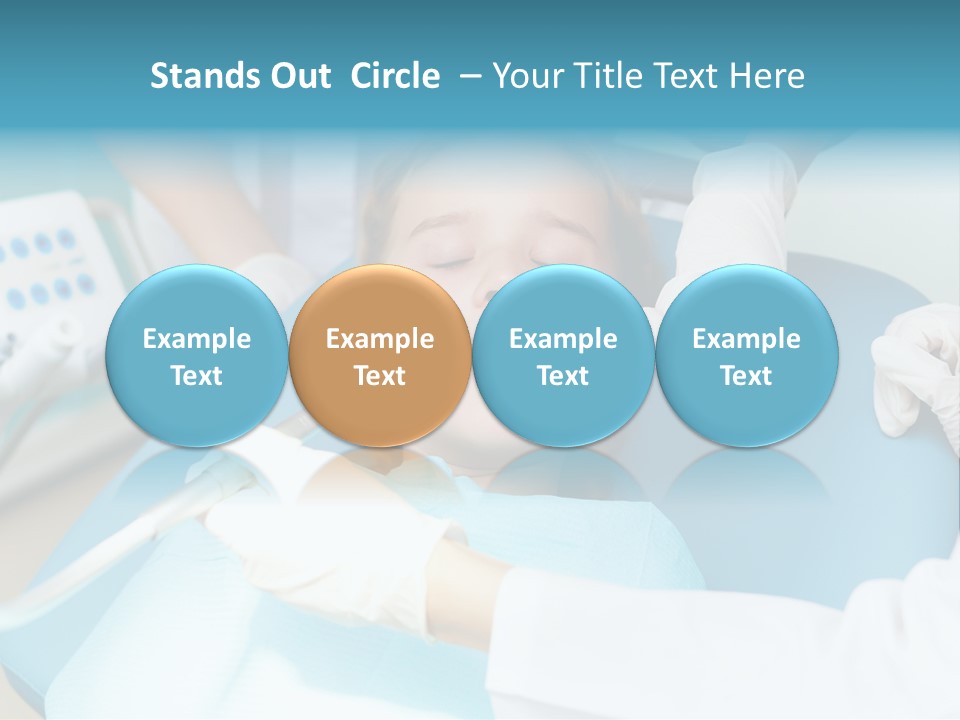 Stands Out Circle – Your Title Text Here

Example Text

Example Text

Example Text

Example Text